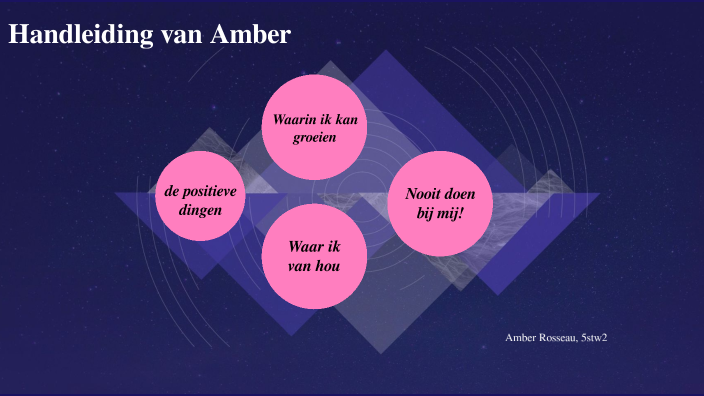 Handleiding van Amber

Waarin ik kan groeien

de positieve dingen

Nooit doen bij mij!

Waar ik van hou

Amber Rosseau, 5stw2